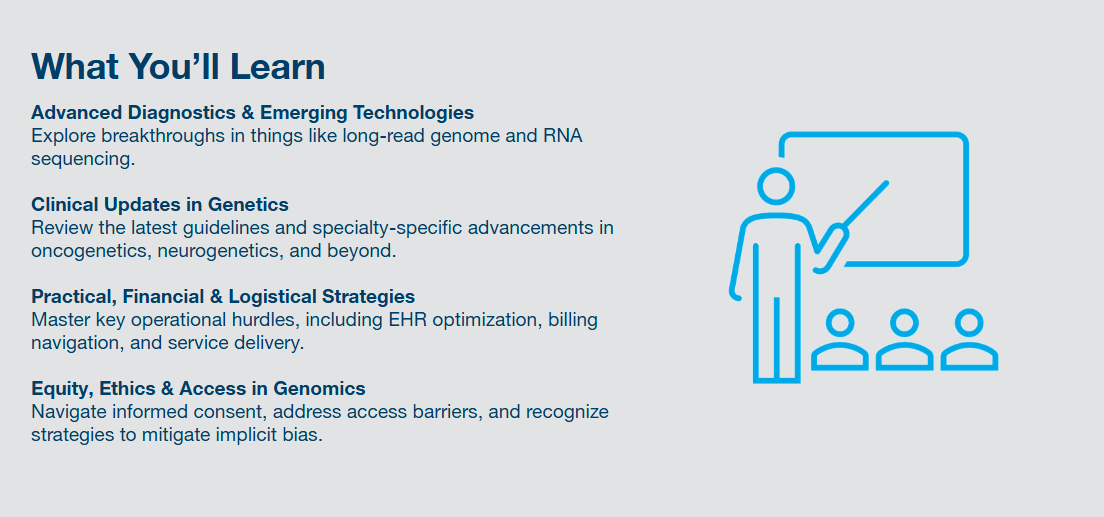 What You'll Learn

Advanced Diagnostics & Emerging Technologies
Explore breakthroughs in things like long-read genome and RNA sequencing.

Clinical Updates in Genetics
Review the latest guidelines and specialty-specific advancements in oncogenetics, neurogenetics, and beyond.

Practical, Financial & Logistical Strategies
Master key operational hurdles, including EHR optimization, billing navigation, and service delivery.

Equity, Ethics & Access in Genomics
Navigate informed consent, address access barriers, and recognize strategies to mitigate implicit bias.